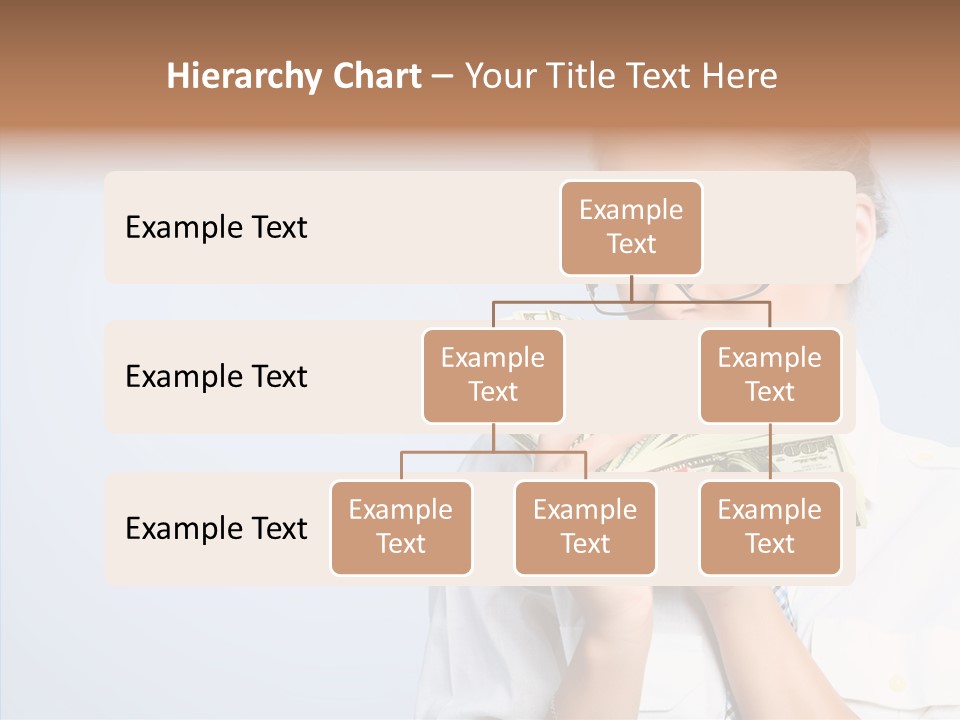 Hierarchy Chart – Your Title Text Here

Example Text

Example Text

Example Text

Example Text

Example Text

Example Text

Example Text

Example Text

Example Text